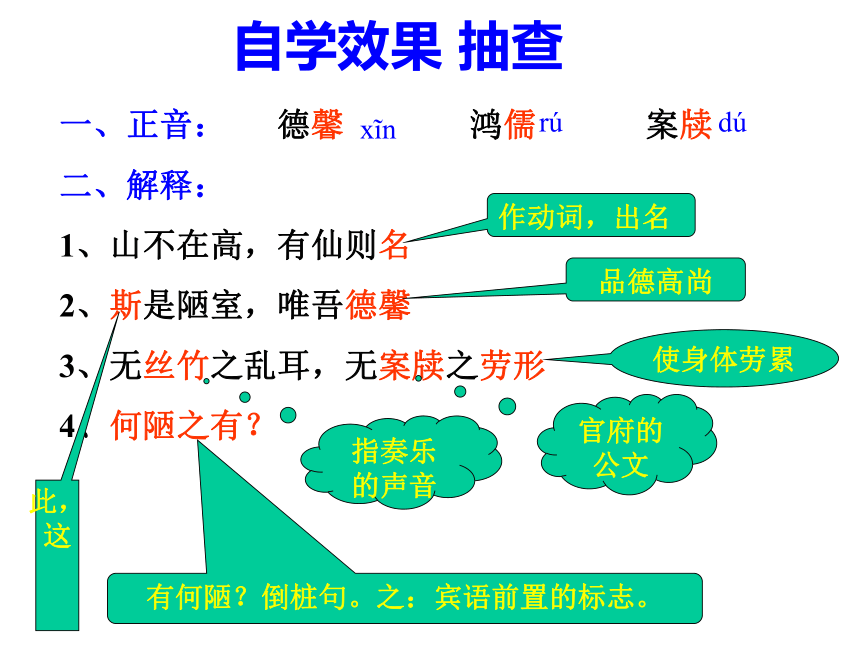 自学效果 抽查

一、正音：　德馨 xīn　鸿儒 rú　案牍 dú

二、解释：

1、山不在高，有仙则名

作动词，出名

2、斯是陋室，唯吾德馨

品德高尚

3、无丝竹之乱耳，无案牍之劳形

使身体劳累

4、何陋之有？

指奏乐的声音

官府的公文

此，这

有何陋？倒桩句。之：宾语前置的标志。